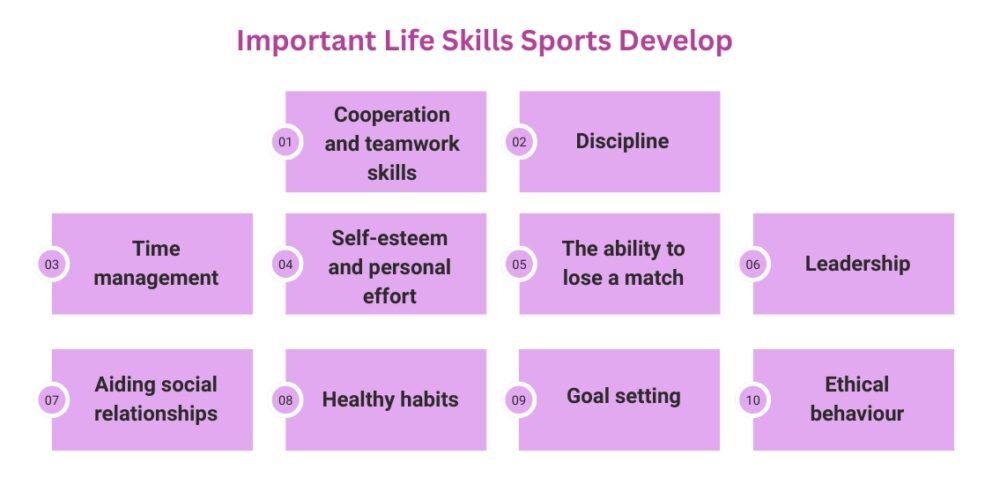 Important Life Skills Sports Develop

01 Cooperation and teamwork skills

02 Discipline

03 Time management

04 Self-esteem and personal effort

05 The ability to lose a match

06 Leadership

07 Aiding social relationships

08 Healthy habits

09 Goal setting

10 Ethical behaviour